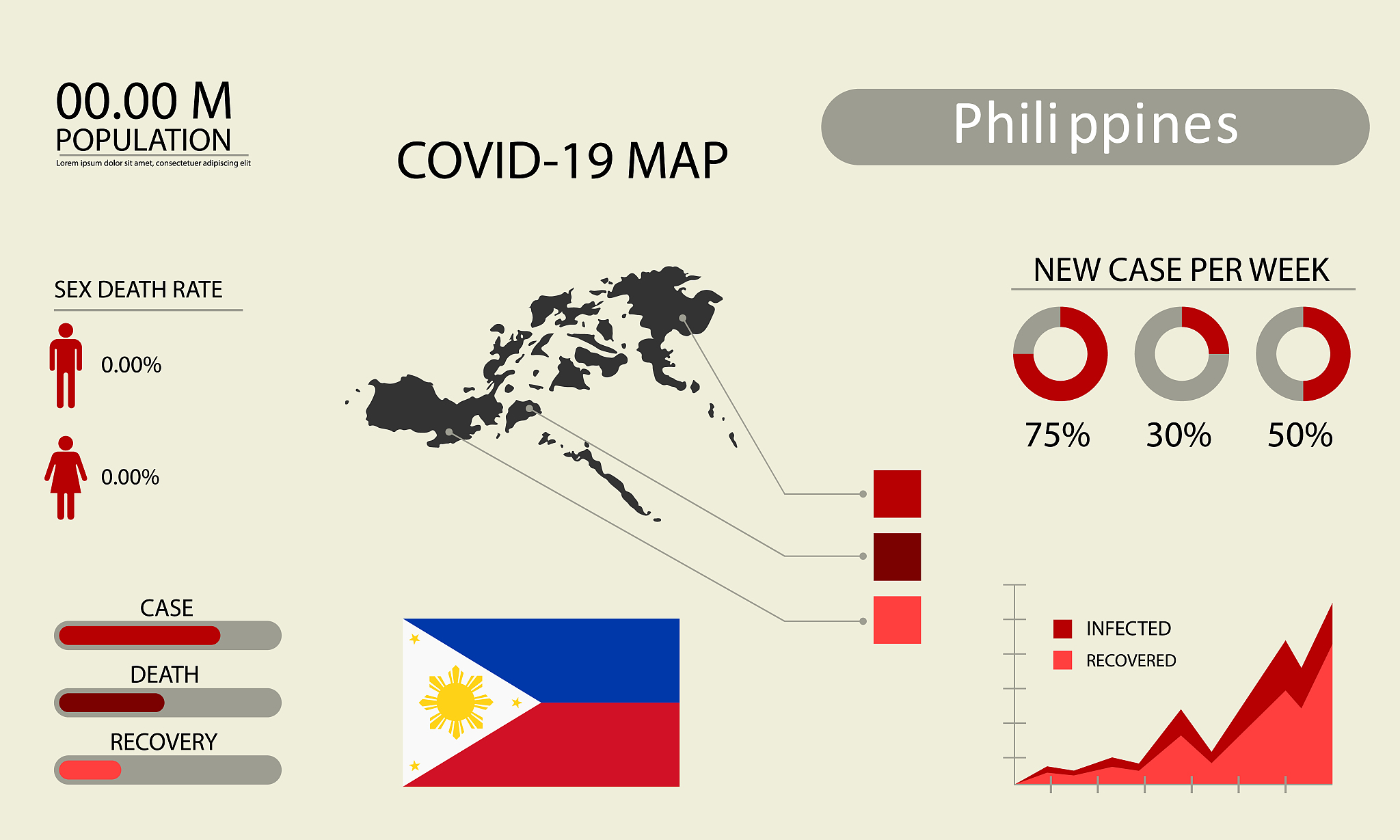 00.00 M
POPULATION
Lorem ipsum dolor sit amet, consectetuer adipiscing elit

COVID-19 MAP

Philippines

SEX DEATH RATE

0.00%

0.00%

NEW CASE PER WEEK

75%

30%

50%

CASE

DEATH

RECOVERY

INFECTED

RECOVERED